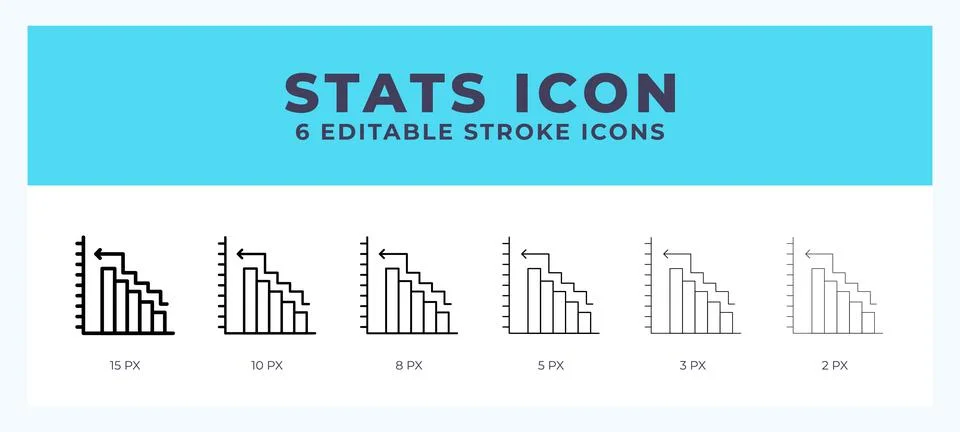 STATS ICON
6 EDITABLE STROKE ICONS

15 PX

10 PX

8 PX

5 PX

3 PX

2 PX